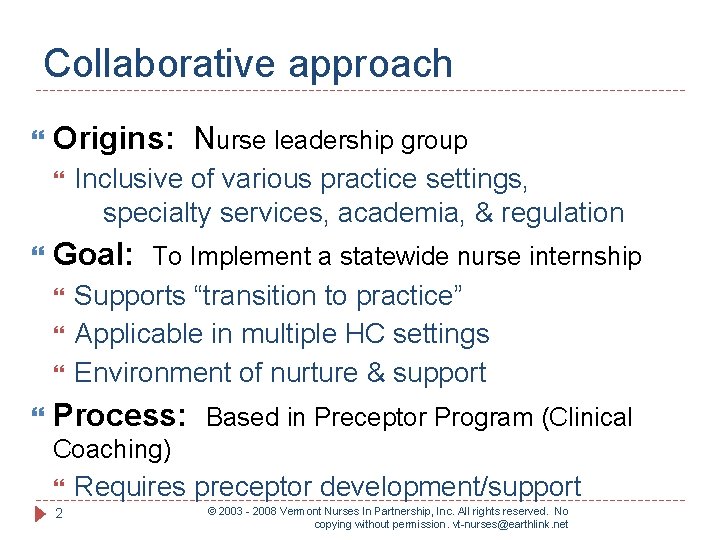 Collaborative approach

Origins: Nurse leadership group

Inclusive of various practice settings, specialty services, academia, & regulation

Goal: To Implement a statewide nurse internship

Supports “transition to practice”

Applicable in multiple HC settings

Environment of nurture & support

Process: Based in Preceptor Program (Clinical Coaching)

Requires preceptor development/support

2

© 2003 - 2008 Vermont Nurses In Partnership, Inc. All rights reserved. No copying without permission. vt-nurses@earthlink.net